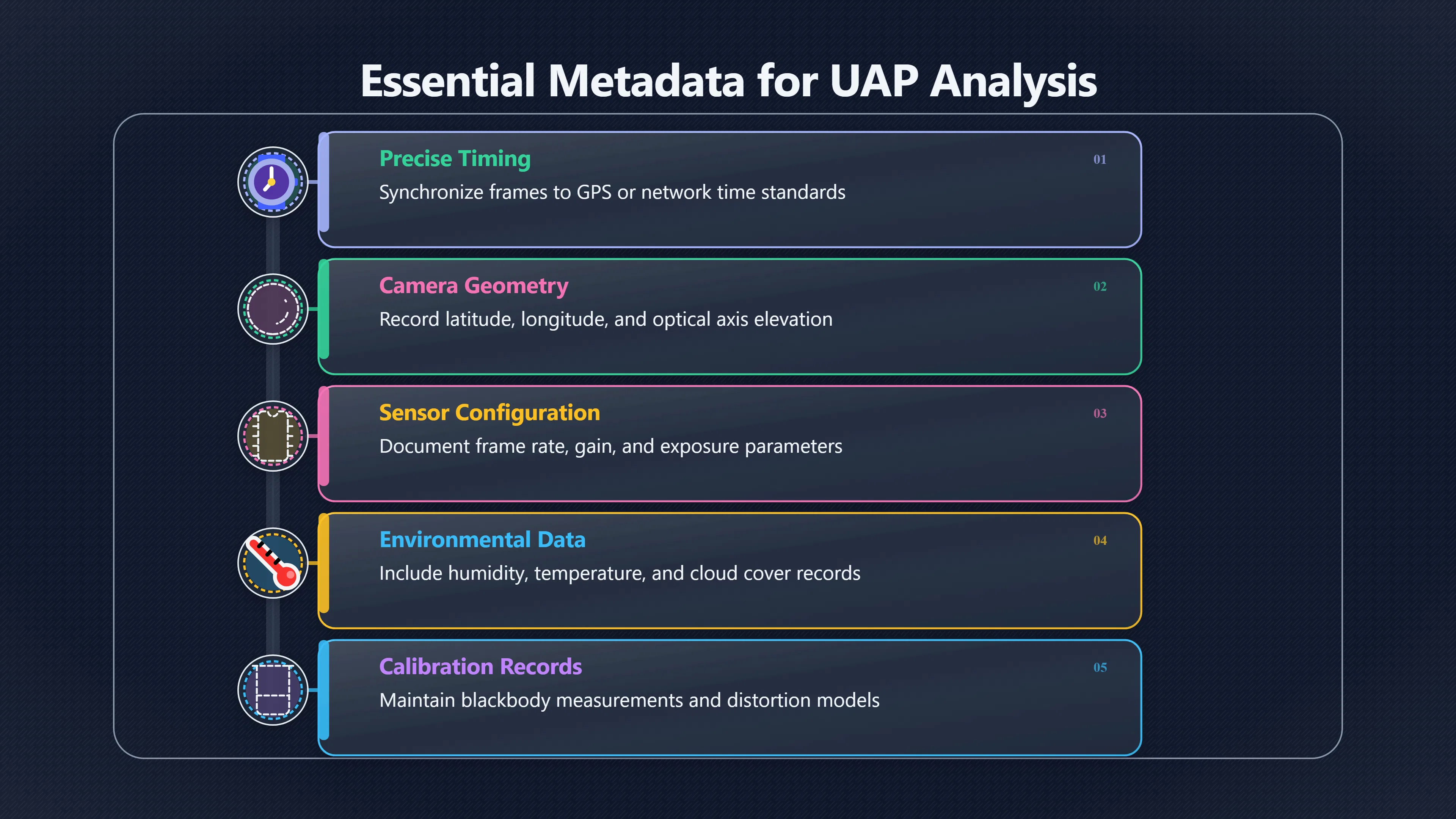 Essential Metadata for UAP Analysis

Precise Timing
01
Synchronize frames to GPS or network time standards

Camera Geometry
02
Record latitude, longitude, and optical axis elevation

Sensor Configuration
03
Document frame rate, gain, and exposure parameters

Environmental Data
04
Include humidity, temperature, and cloud cover records

Calibration Records
05
Maintain blackbody measurements and distortion models